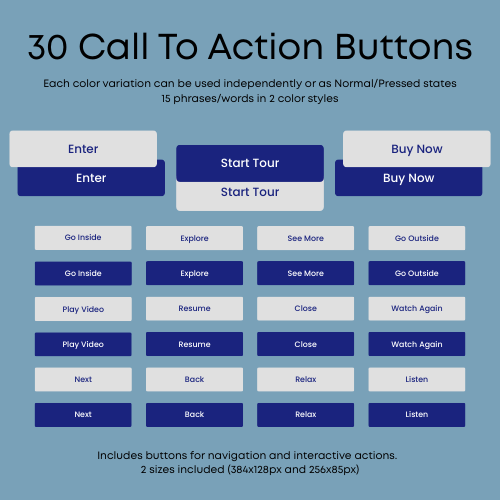 30 Call To Action Buttons

Each color variation can be used independently or as Normal/Pressed states
15 phrases/words in 2 color styles

Enter

Enter

Start Tour

Start Tour

Buy Now

Buy Now

Go Inside

Explore

See More

Go Outside

Go Inside

Explore

See More

Go Outside

Play Video

Resume

Close

Watch Again

Play Video

Resume

Close

Watch Again

Next

Back

Relax

Listen

Next

Back

Relax

Listen

Includes buttons for navigation and interactive actions.
2 sizes included (384x128px and 256x85px)